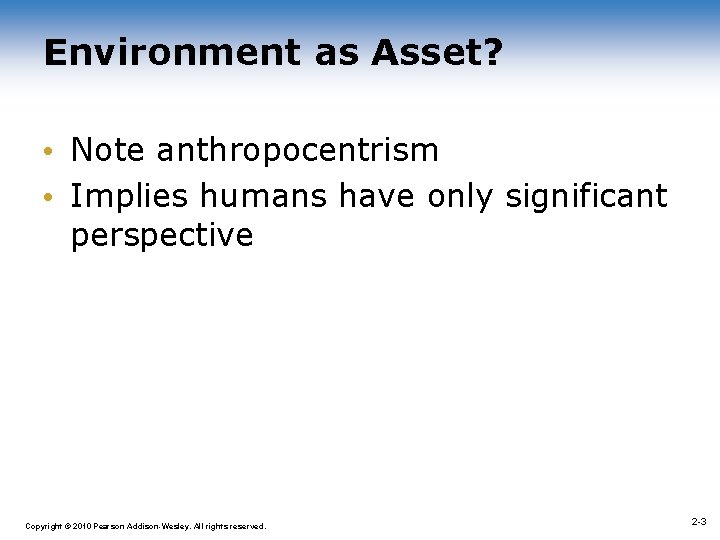 Environment as Asset?

• Note anthropocentrism
• Implies humans have only significant perspective

Copyright © 2010 Pearson Addison-Wesley. All rights reserved.

2-3